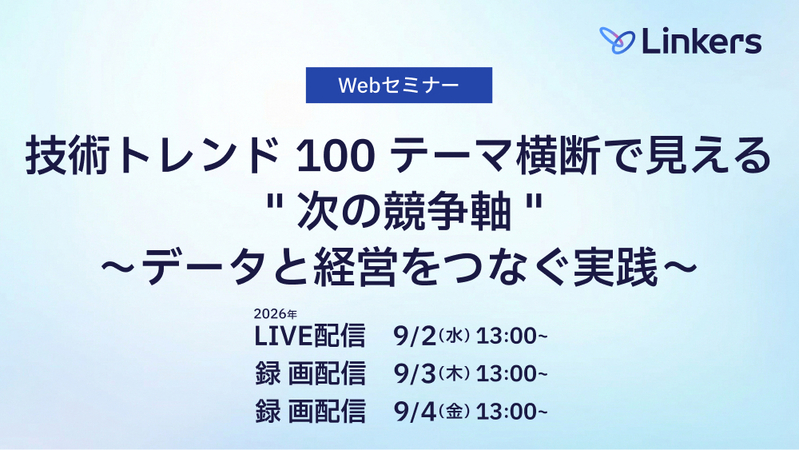 Linkers

Webセミナー

技術トレンド 100 テーマ横断で見える " 次の競争軸 " ～データと経営をつなぐ実践～

2026年
LIVE配信 9/2（水）13:00~
録 画配信 9/3（木）13:00~
録 画配信 9/4（金）13:00~